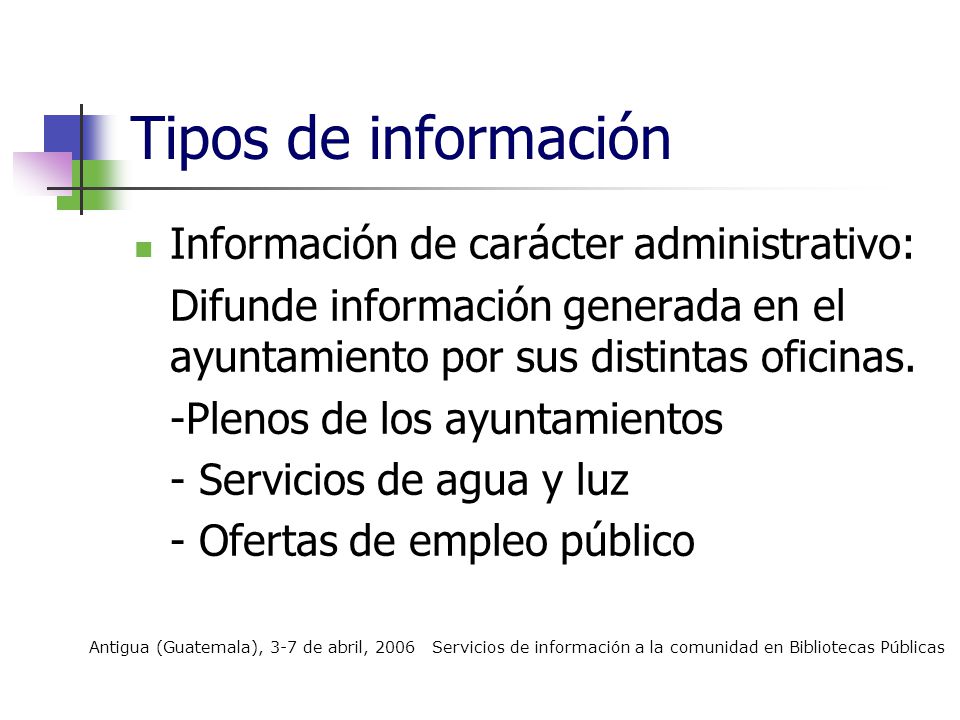 Tipos de información

Información de carácter administrativo:

Difunde información generada en el ayuntamiento por sus distintas oficinas.

-Plenos de los ayuntamientos

- Servicios de agua y luz

- Ofertas de empleo público

Antigua (Guatemala), 3-7 de abril, 2006 Servicios de información a la comunidad en Bibliotecas Públicas